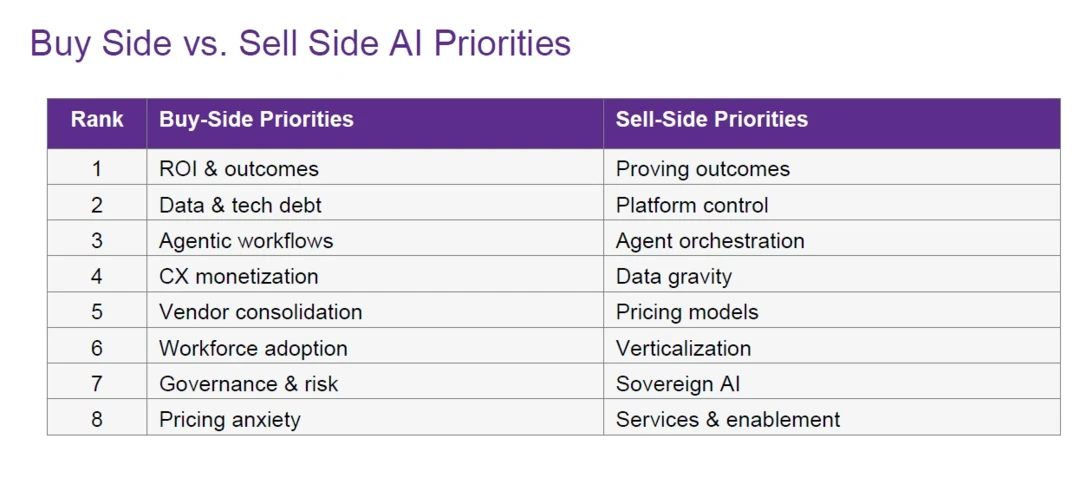 Buy Side vs. Sell Side AI Priorities

| Rank | Buy-Side Priorities | Sell-Side Priorities |
|---|---|---|
| 1 | ROI & outcomes | Proving outcomes |
| 2 | Data & tech debt | Platform control |
| 3 | Agentic workflows | Agent orchestration |
| 4 | CX monetization | Data gravity |
| 5 | Vendor consolidation | Pricing models |
| 6 | Workforce adoption | Verticalization |
| 7 | Governance & risk | Sovereign AI |
| 8 | Pricing anxiety | Services & enablement |